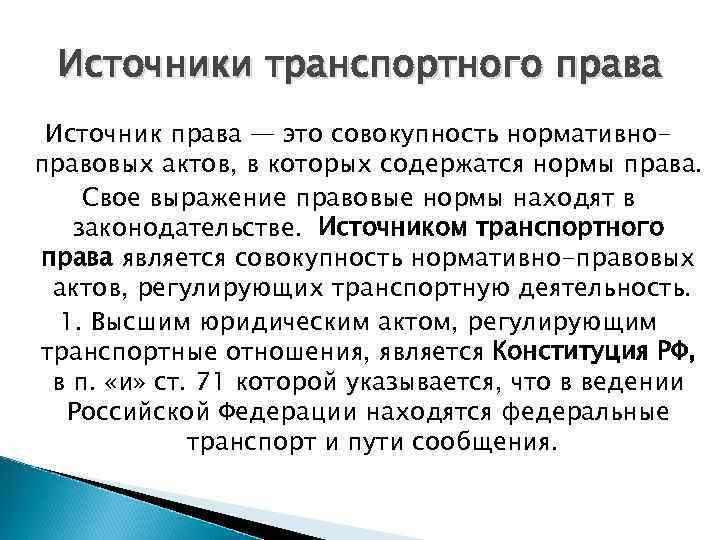 Источники транспортного права

Источник права — это совокупность нормативно-правовых актов, в которых содержатся нормы права.

Свое выражение правовые нормы находят в законодательстве. Источником транспортного права является совокупность нормативно-правовых актов, регулирующих транспортную деятельность.

1. Высшим юридическим актом, регулирующим транспортные отношения, является Конституция РФ, в п. «и» ст. 71 которой указывается, что в ведении Российской Федерации находятся федеральные транспорт и пути сообщения.